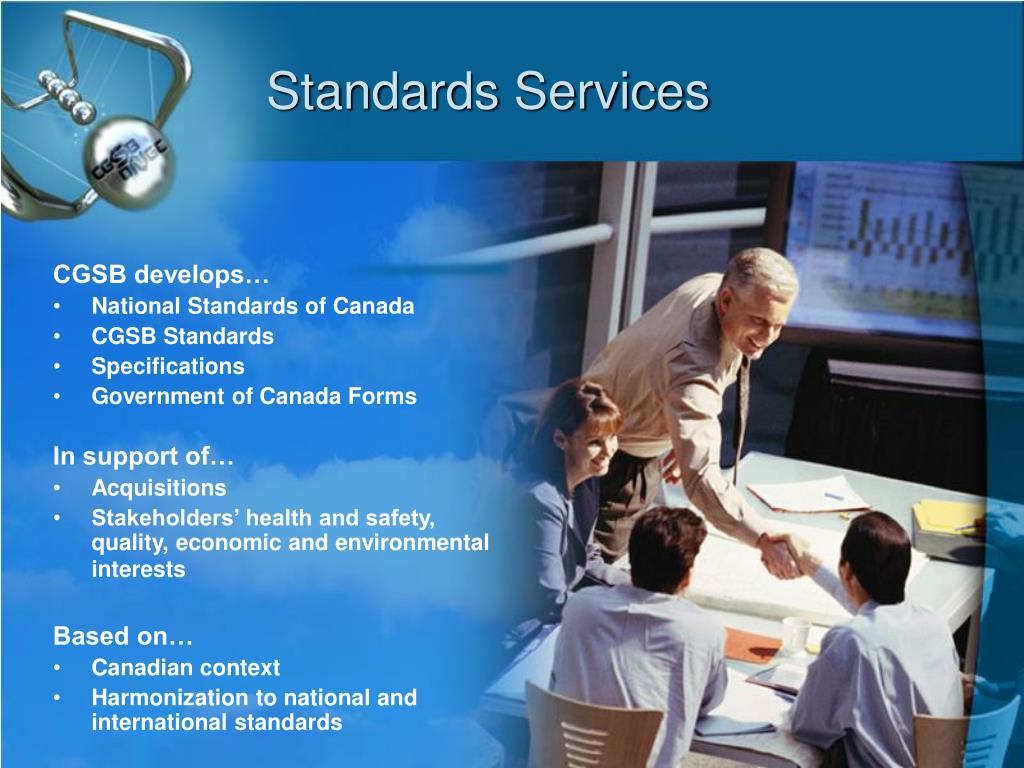 CGSB ONGC

Standards Services

CGSB develops…
• National Standards of Canada
• CGSB Standards
• Specifications
• Government of Canada Forms

In support of…
• Acquisitions
• Stakeholders’ health and safety, quality, economic and environmental interests

Based on…
• Canadian context
• Harmonization to national and international standards